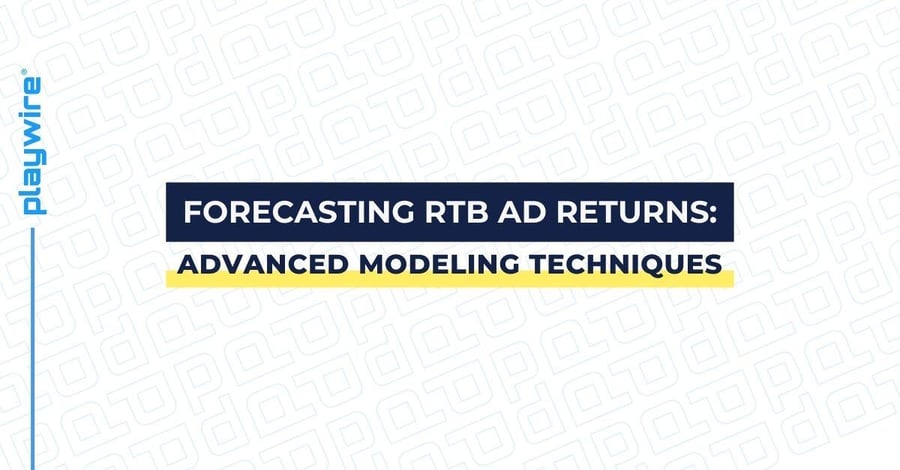 playwire®

FORECASTING RTB AD RETURNS:
ADVANCED MODELING TECHNIQUES